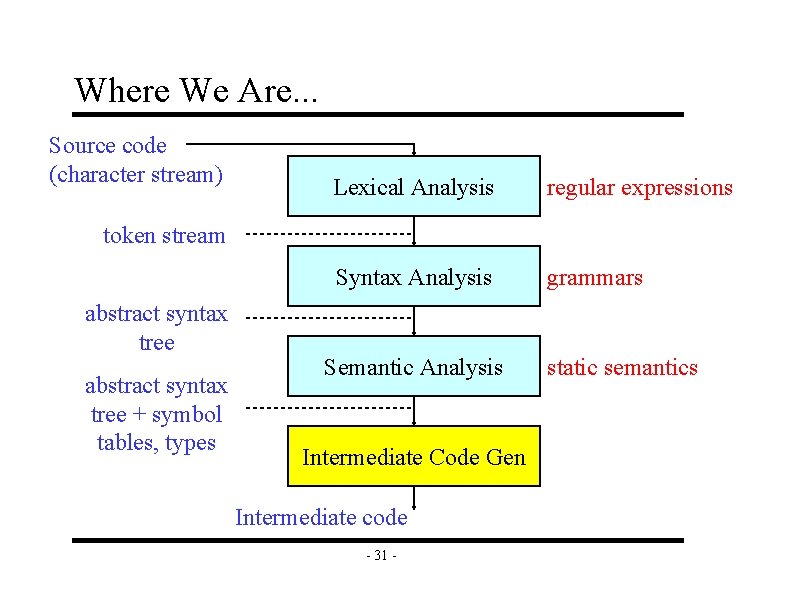 Where We Are...

Source code (character stream)

Lexical Analysis

regular expressions

token stream

Syntax Analysis

grammars

abstract syntax tree

Semantic Analysis

static semantics

abstract syntax tree + symbol tables, types

Intermediate Code Gen

Intermediate code

- 31 -